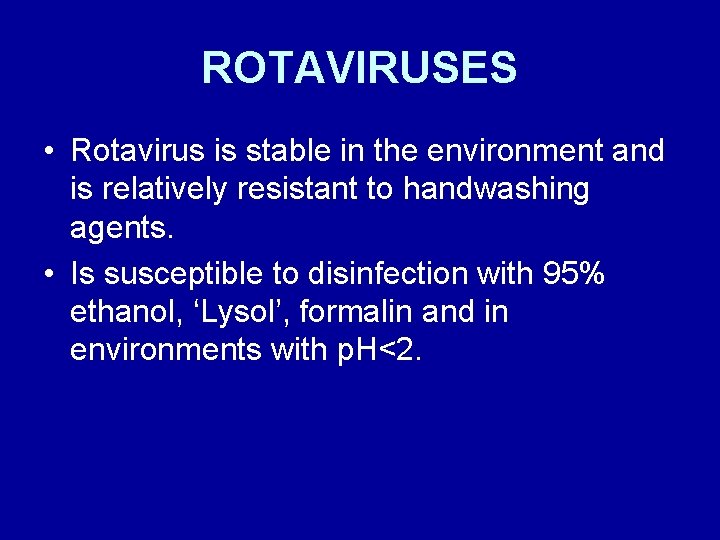 ROTAVIRUSES

• Rotavirus is stable in the environment and is relatively resistant to handwashing agents.

• Is susceptible to disinfection with 95% ethanol, ‘Lysol’, formalin and in environments with pH<2.